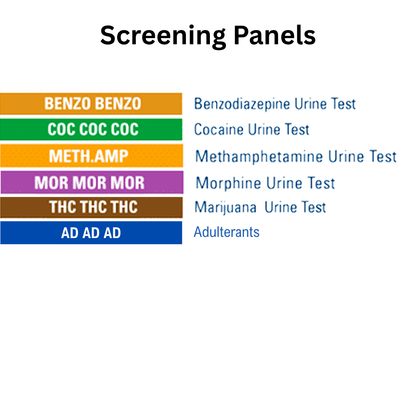 Screening Panels

BENZO BENZO Benzodiazepine Urine Test

COC COC COC Cocaine Urine Test

METH.AMP Methamphetamine Urine Test

MOR MOR MOR Morphine Urine Test

THC THC THC Marijuana Urine Test

AD AD AD Adulterants